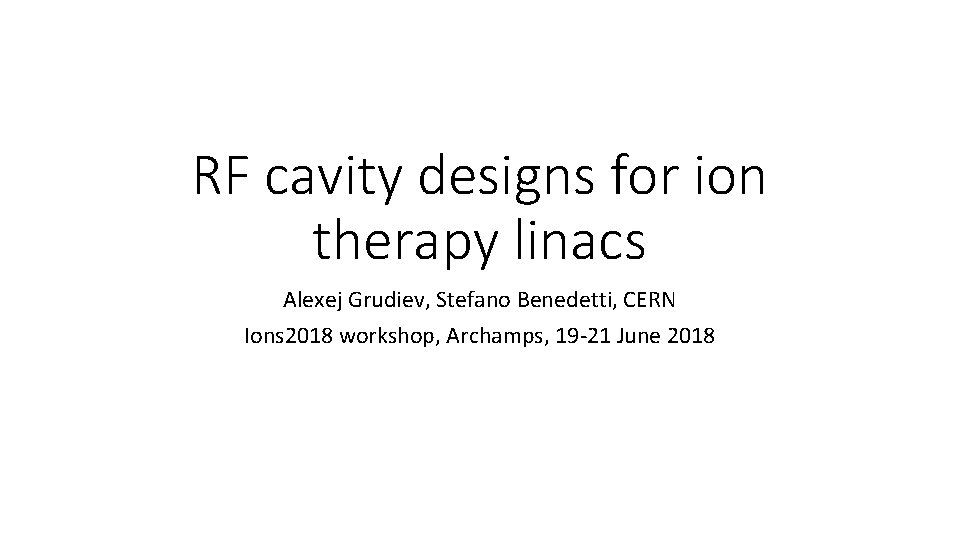 RF cavity designs for ion therapy linacs

Alexej Grudiev, Stefano Benedetti, CERN
Ions2018 workshop, Archamps, 19-21 June 2018